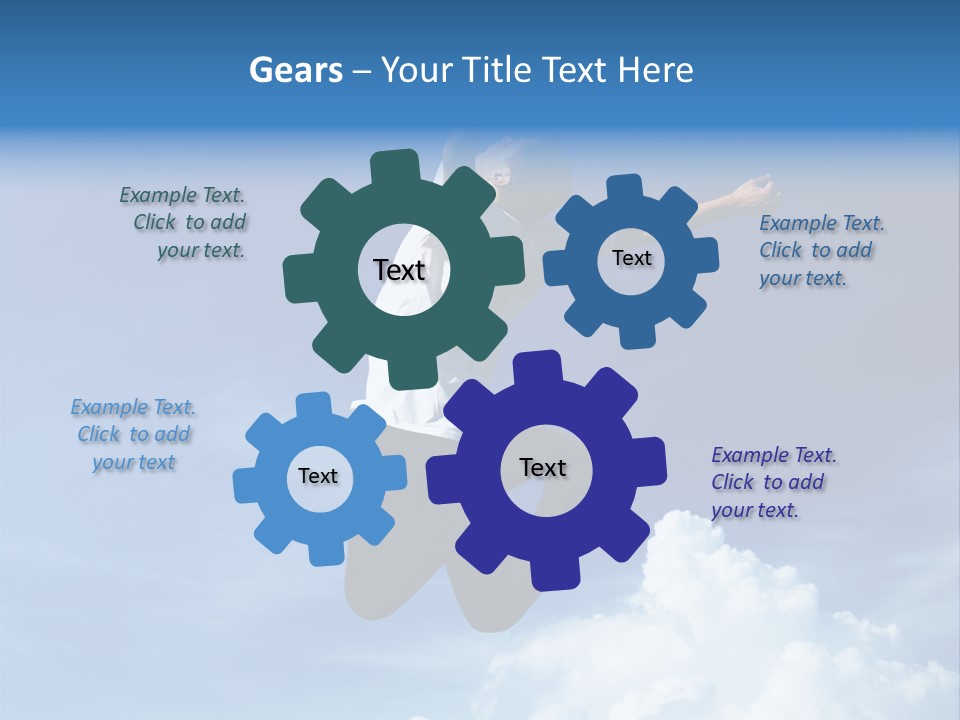 Gears – Your Title Text Here

Example Text. Click to add your text.

Text

Text

Example Text. Click to add your text.

Example Text. Click to add your text

Text

Text

Example Text. Click to add your text.